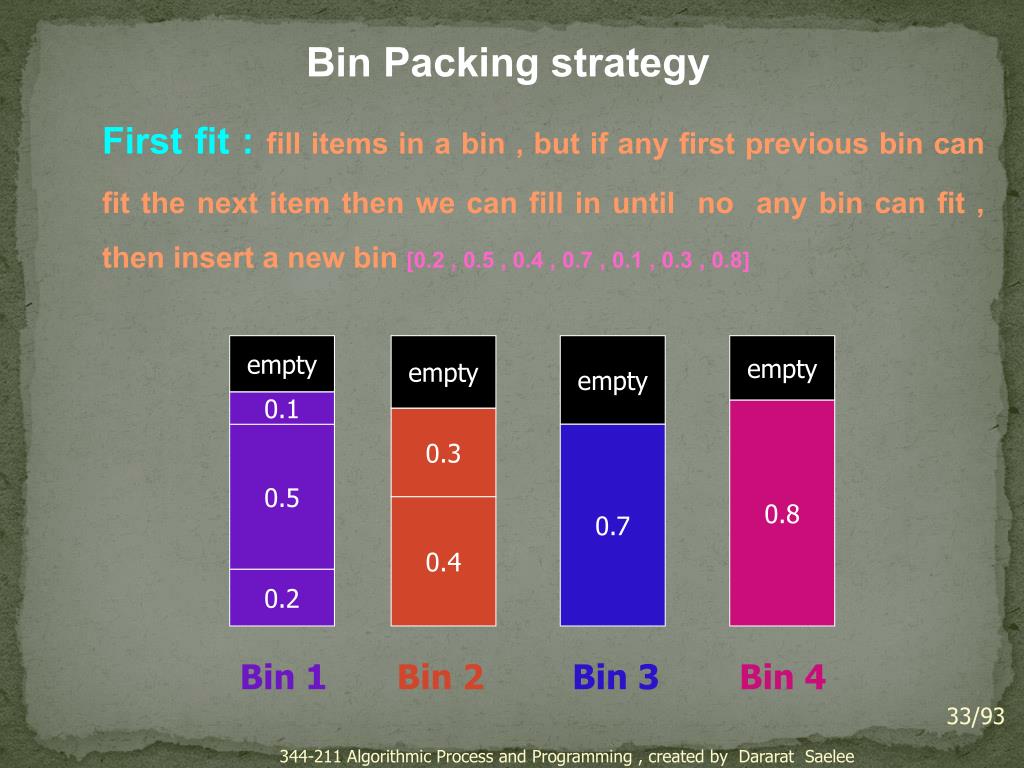 Bin Packing strategy

First fit : fill items in a bin , but if any first previous bin can fit the next item then we can fill in until no any bin can fit , then insert a new bin [0.2 , 0.5 , 0.4 , 0.7 , 0.1 , 0.3 , 0.8]

empty
0.1
0.5
0.2

empty
0.3
0.4

empty
0.7

empty
0.8

Bin 1 Bin 2 Bin 3 Bin 4

33/93

344-211 Algorithmic Process and Programming , created by Dararat Saelee